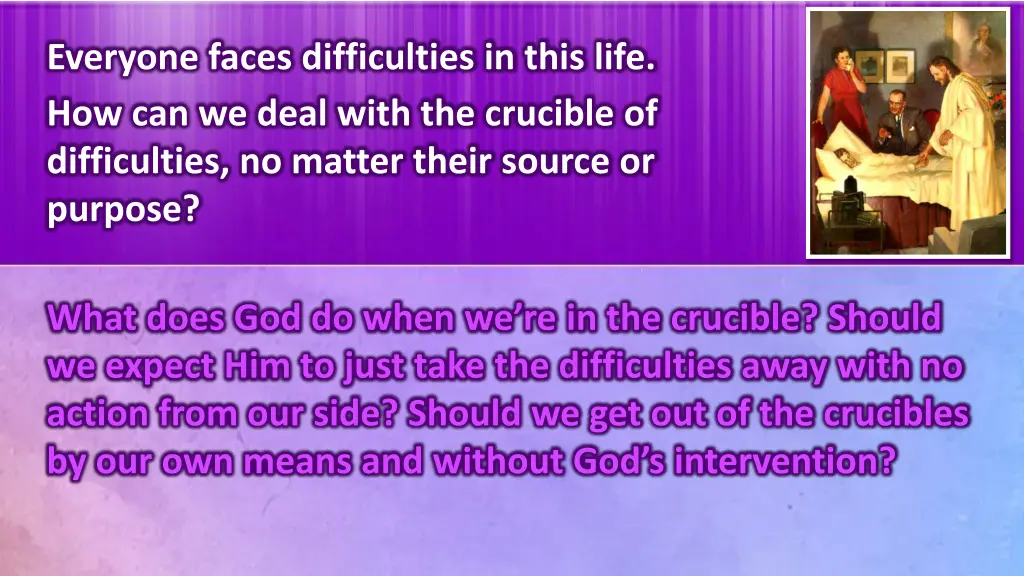 Everyone faces difficulties in this life.

How can we deal with the crucible of difficulties, no matter their source or purpose?

What does God do when we're in the crucible? Should we expect Him to just take the difficulties away with no action from our side? Should we get out of the crucibles by our own means and without God's intervention?